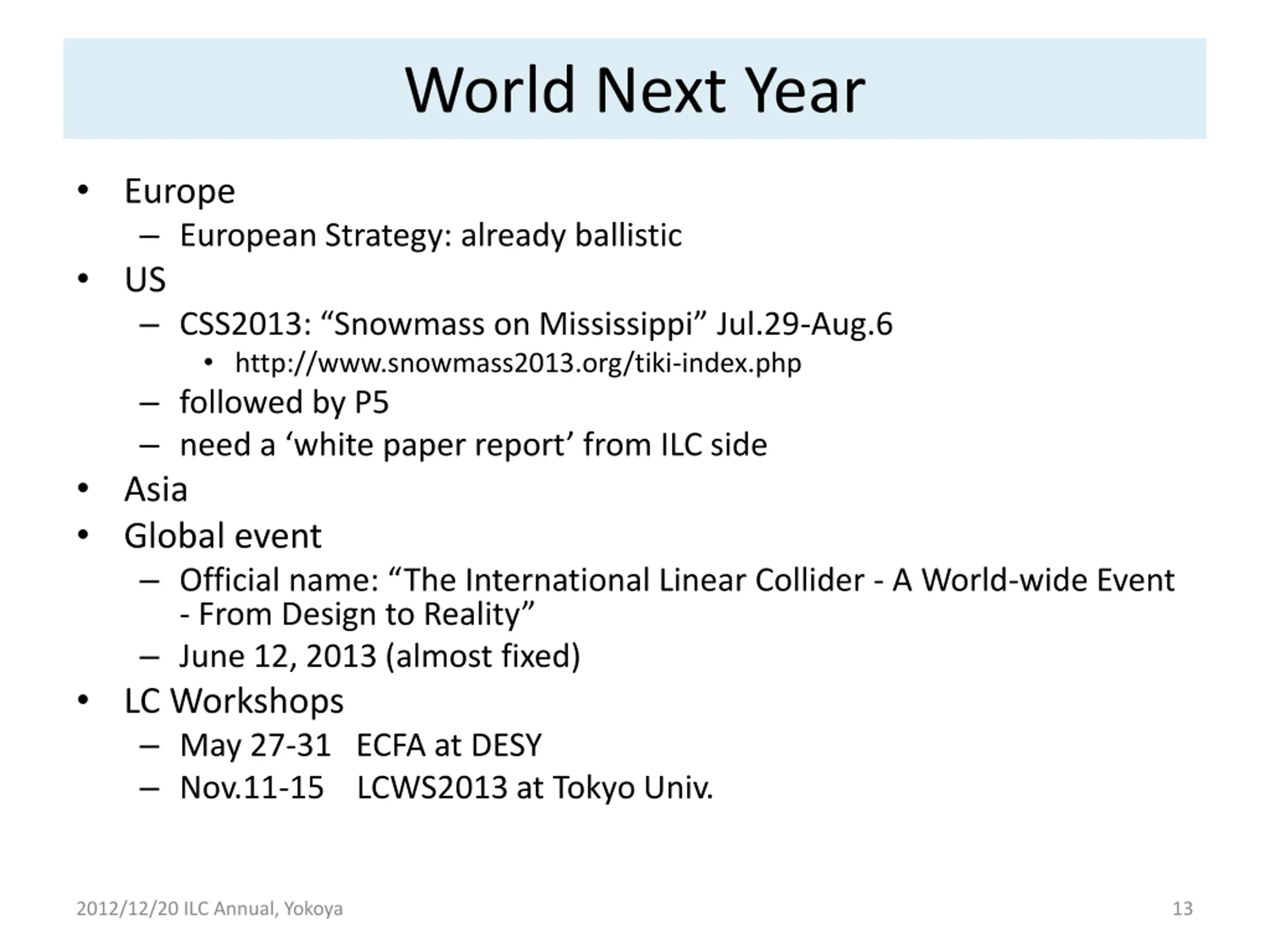 World Next Year

• Europe
– European Strategy: already ballistic
• US
– CSS2013: “Snowmass on Mississippi” Jul.29-Aug.6
• http://www.snowmass2013.org/tiki-index.php
– followed by P5
– need a ‘white paper report’ from ILC side
• Asia
• Global event
– Official name: “The International Linear Collider - A World-wide Event - From Design to Reality”
– June 12, 2013 (almost fixed)
• LC Workshops
– May 27-31 ECFA at DESY
– Nov.11-15 LCWS2013 at Tokyo Univ.

2012/12/20 ILC Annual, Yokoya

13